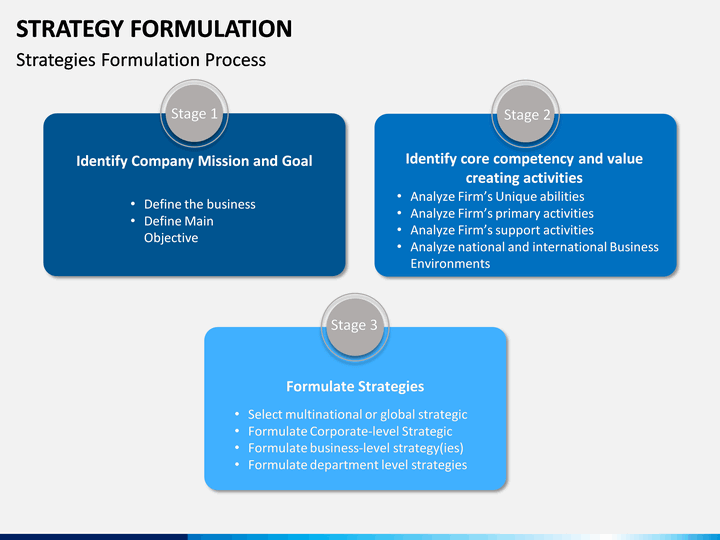 STRATEGY FORMULATION

Strategies Formulation Process

Stage 1

Identify Company Mission and Goal

• Define the business
• Define Main Objective

Stage 2

Identify core competency and value creating activities

• Analyze Firm's Unique abilities
• Analyze Firm's primary activities
• Analyze Firm's support activities
• Analyze national and international Business Environments

Stage 3

Formulate Strategies

• Select multinational or global strategic
• Formulate Corporate-level Strategic
• Formulate business-level strategy(ies)
• Formulate department level strategies